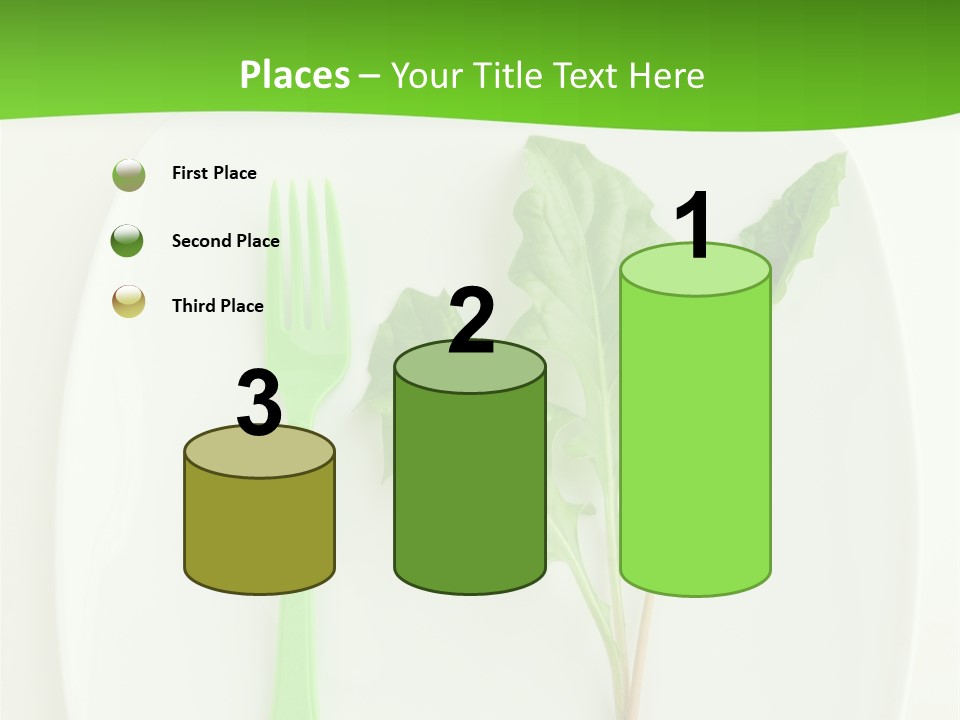 Places – Your Title Text Here

First Place

Second Place

Third Place

3

2

1